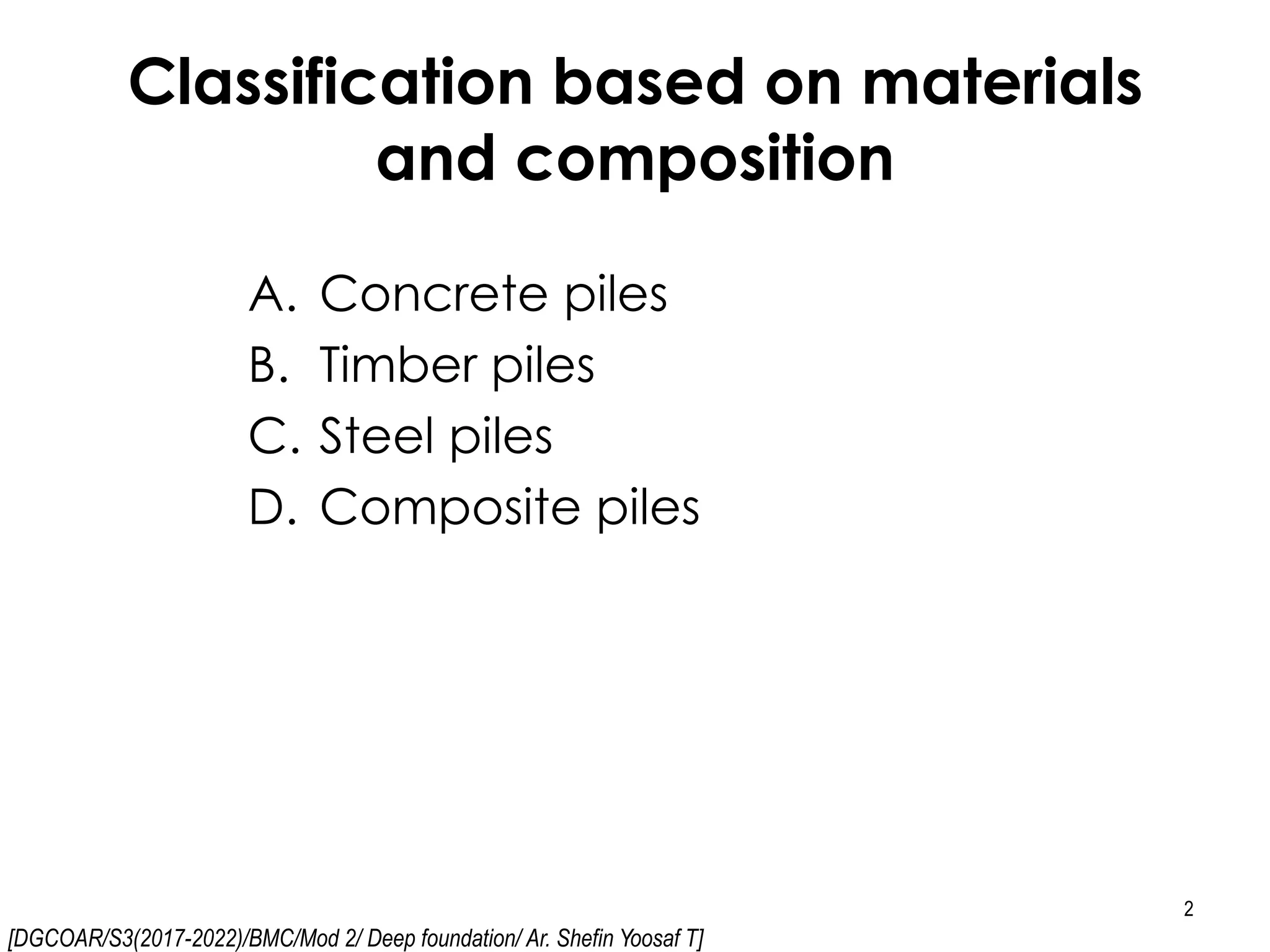 Classification based on materials and composition

A. Concrete piles
B. Timber piles
C. Steel piles
D. Composite piles

2

[DGCOAR/S3(2017-2022)/BMC/Mod 2/ Deep foundation/ Ar. Shefin Yoosaf T]